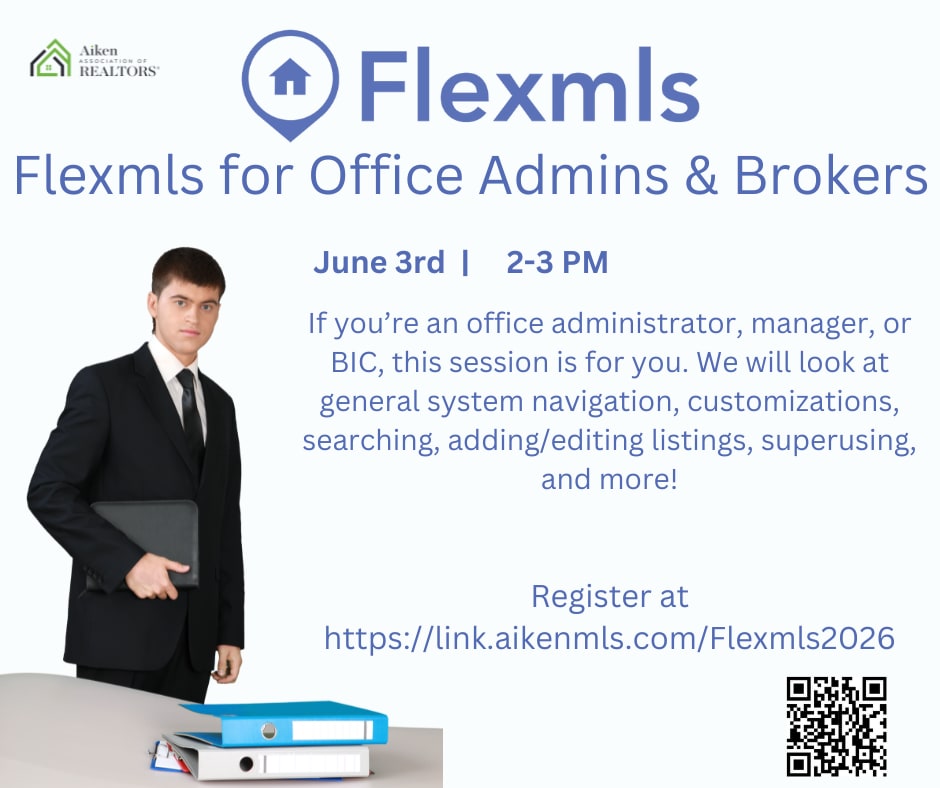 Aiken ASSOCIATION OF REALTORS®

Flexmls

Flexmls for Office Admins & Brokers

June 3rd | 2-3 PM

If you're an office administrator, manager, or BIC, this session is for you. We will look at general system navigation, customizations, searching, adding/editing listings, superusing, and more!

Register at https://link.aikenmls.com/Flexmls2026